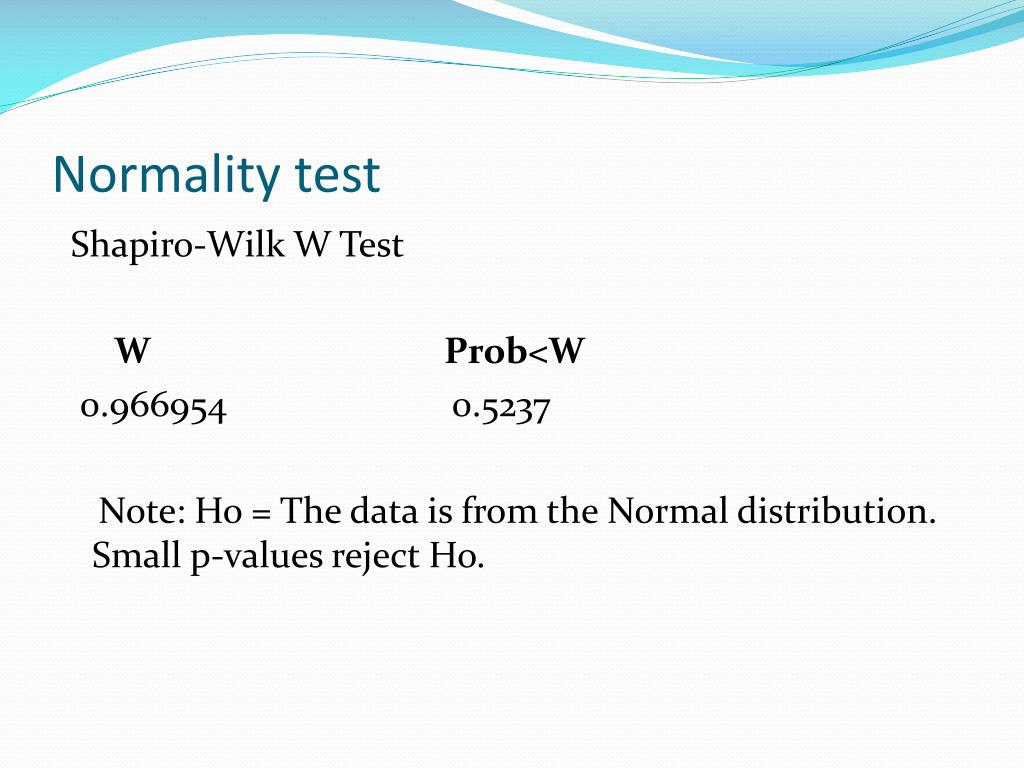 Normality test

Shapiro-Wilk W Test

| W | Prob<W |
|---|---|
| 0.966954 | 0.5237 |

Note: Ho = The data is from the Normal distribution. Small p-values reject Ho.